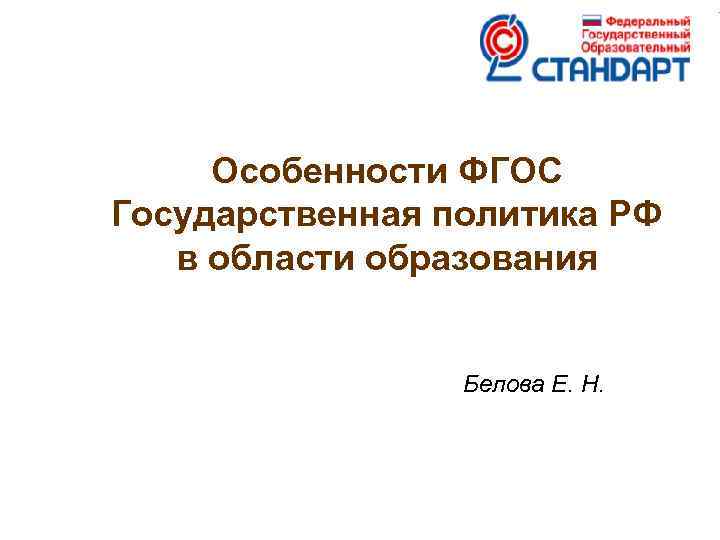 Федеральный
Государственный
Образовательный
СТАНДАРТ

Особенности ФГОС
Государственная политика РФ
в области образования

Белова Е. Н.